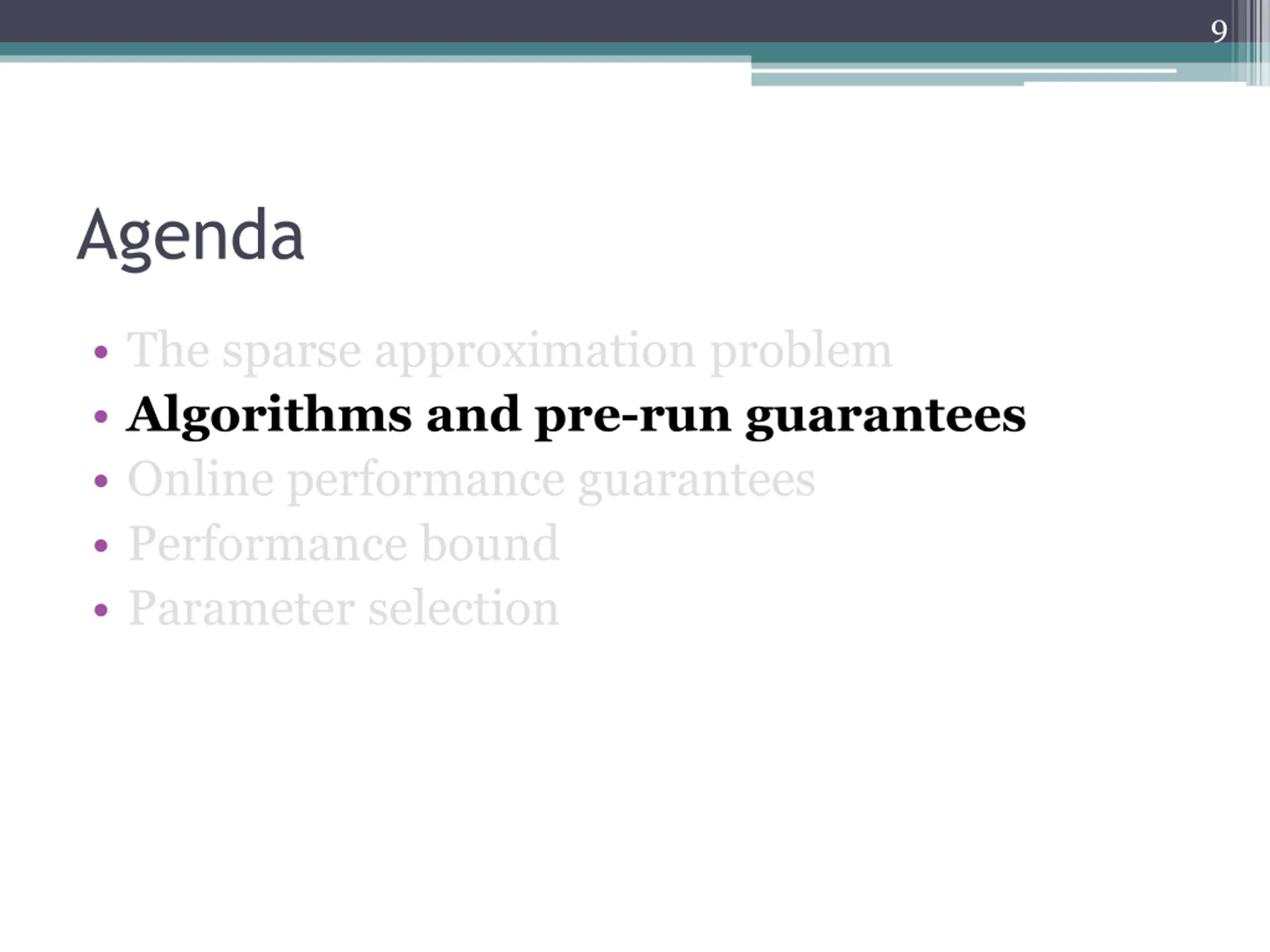 9

Agenda

• The sparse approximation problem
• Algorithms and pre-run guarantees
• Online performance guarantees
• Performance bound
• Parameter selection